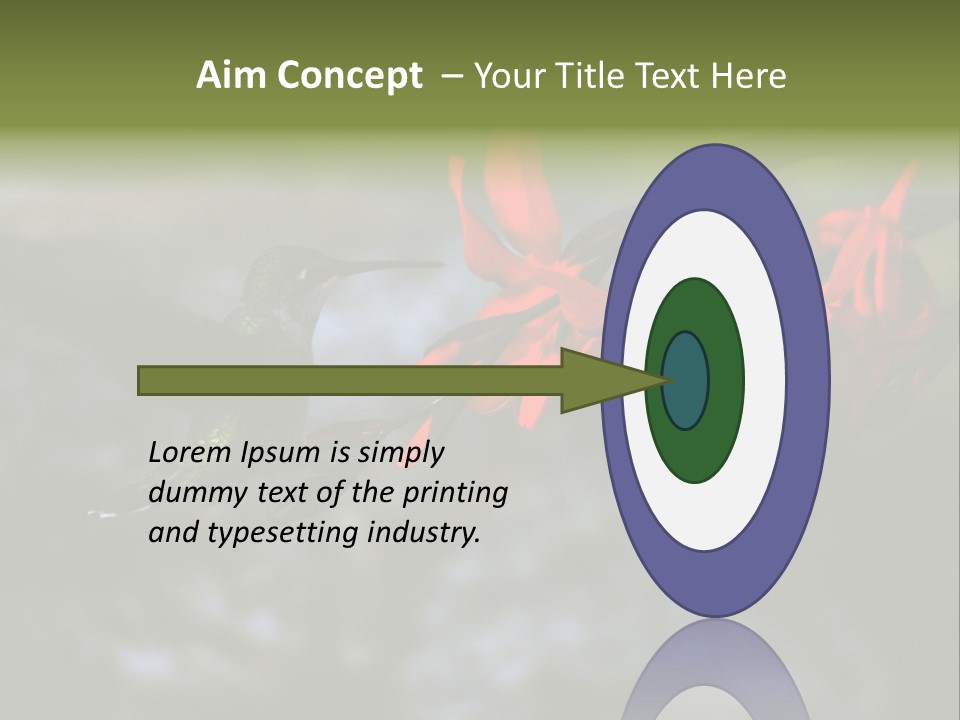 Aim Concept – Your Title Text Here

Lorem Ipsum is simply dummy text of the printing and typesetting industry.